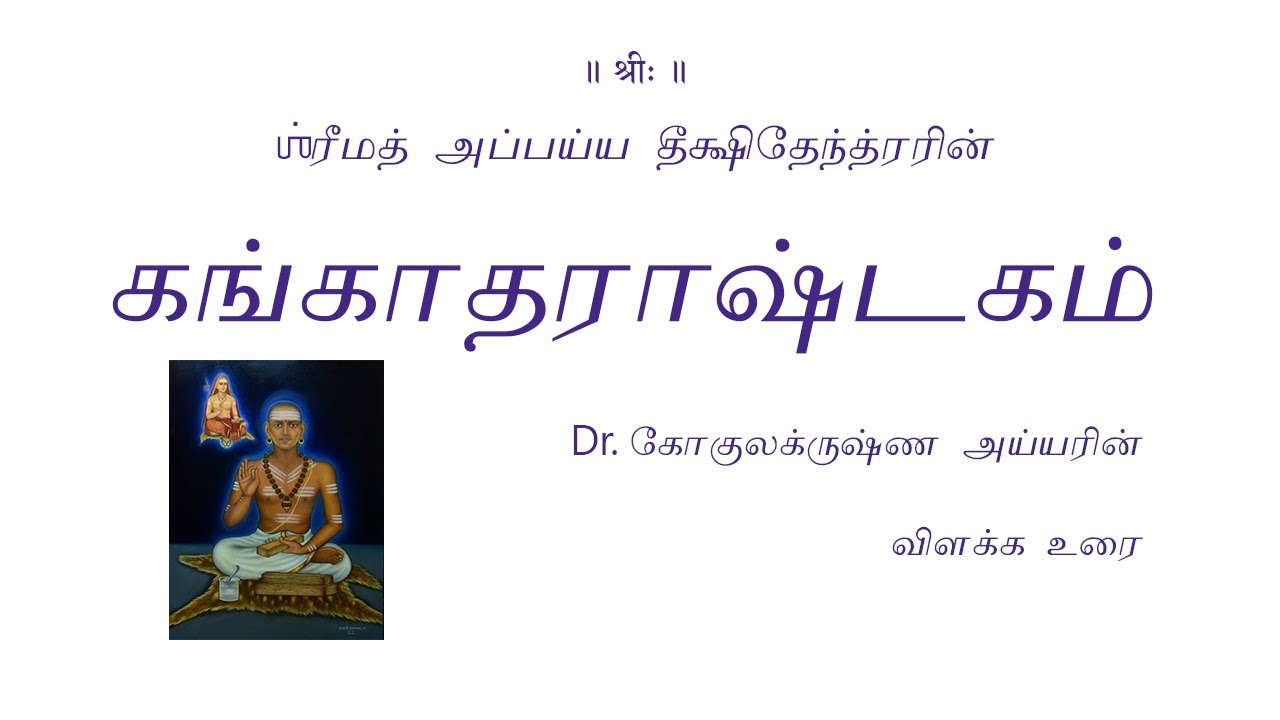 ॥ श्रीः ॥

ஶ்ரீமத் அப்பய்ய தீக்ஷிதேந்த்ரரின்

கங்காதராஷ்டகம்

Dr. கோகுலக்ருஷ்ண அய்யரின்

விளக்க உரை